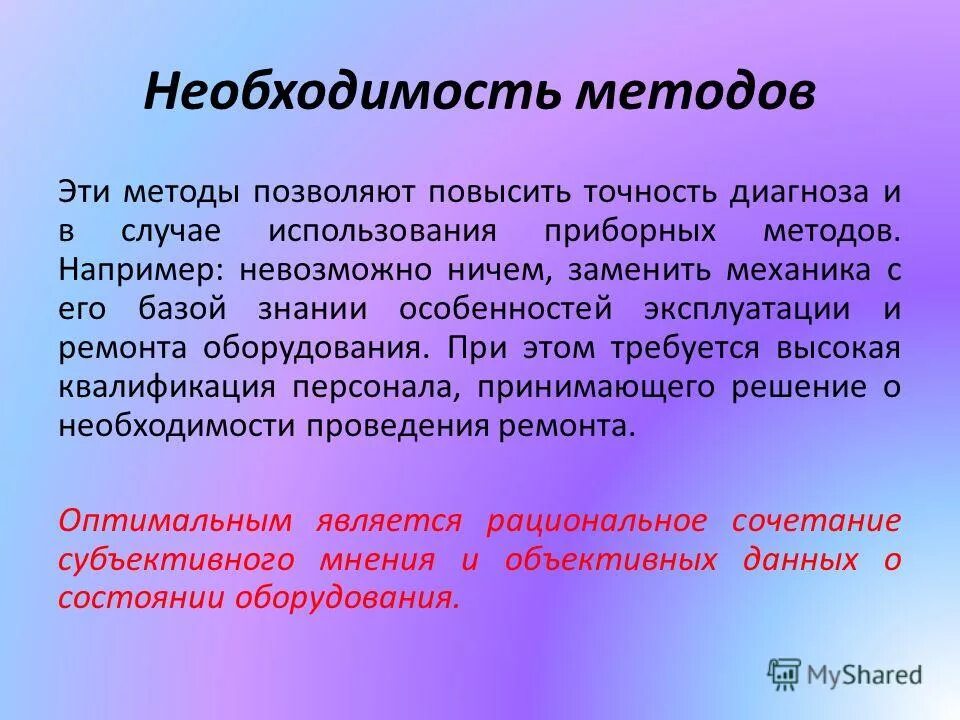 Необходимость методов

Эти методы позволяют повысить точность диагноза и в случае использования приборных методов. Например: невозможно ничем, заменить механика с его базой знании особенностей эксплуатации и ремонта оборудования. При этом требуется высокая квалификация персонала, принимающего решение о необходимости проведения ремонта.

Оптимальным является рациональное сочетание субъективного мнения и объективных данных о состоянии оборудования.

MyShared